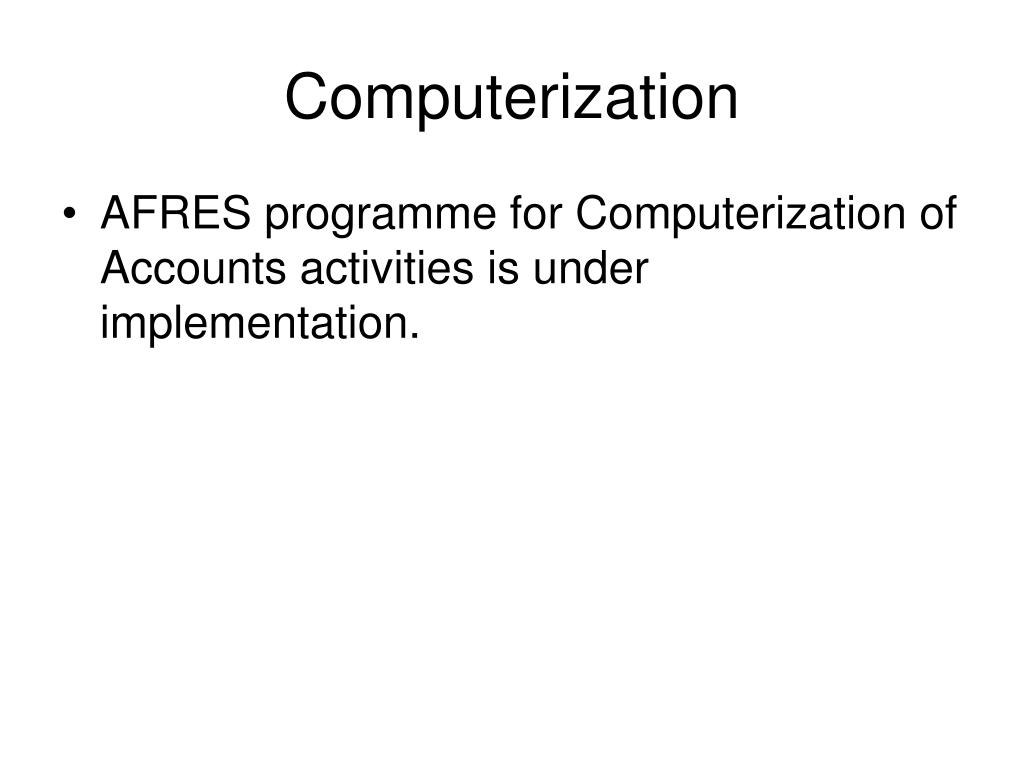 Computerization

• AFRES programme for Computerization of Accounts activities is under implementation.